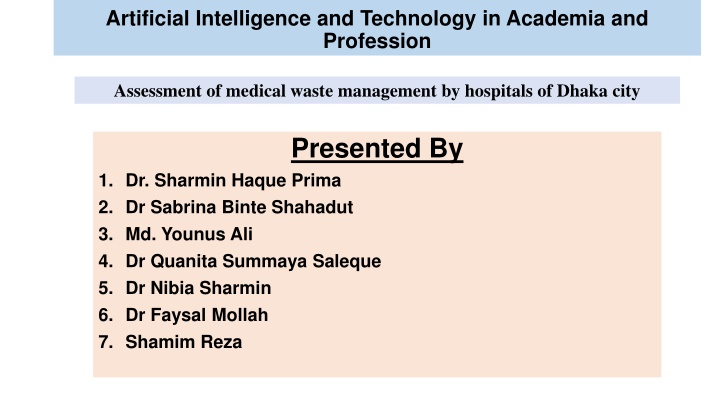 Artificial Intelligence and Technology in Academia and Profession

Assessment of medical waste management by hospitals of Dhaka city

Presented By

1. Dr. Sharmin Haque Prima
2. Dr Sabrina Binte Shahadut
3. Md. Younus Ali
4. Dr Quanita Summaya Saleque
5. Dr Nibia Sharmin
6. Dr Faysal Mollah
7. Shamim Reza